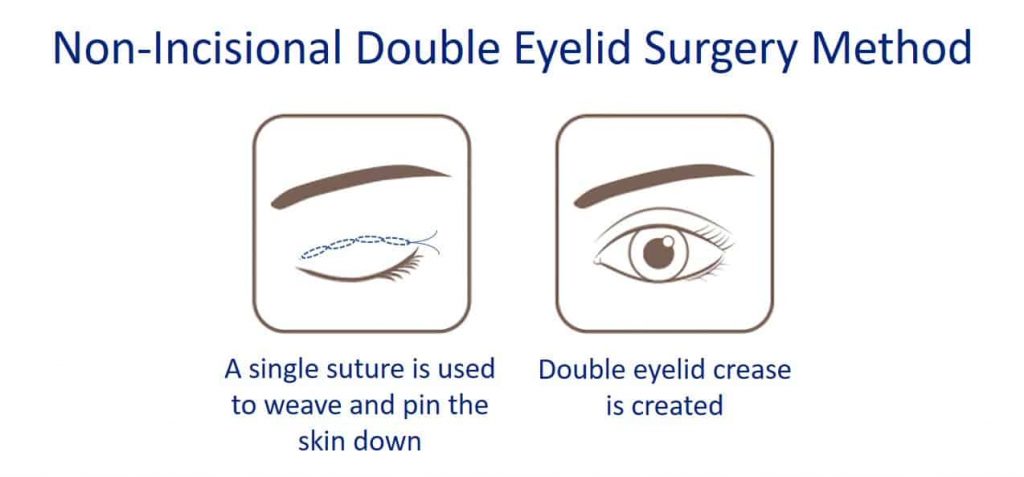 Non-Incisional Double Eyelid Surgery Method

A single suture is used to weave and pin the skin down

Double eyelid crease is created